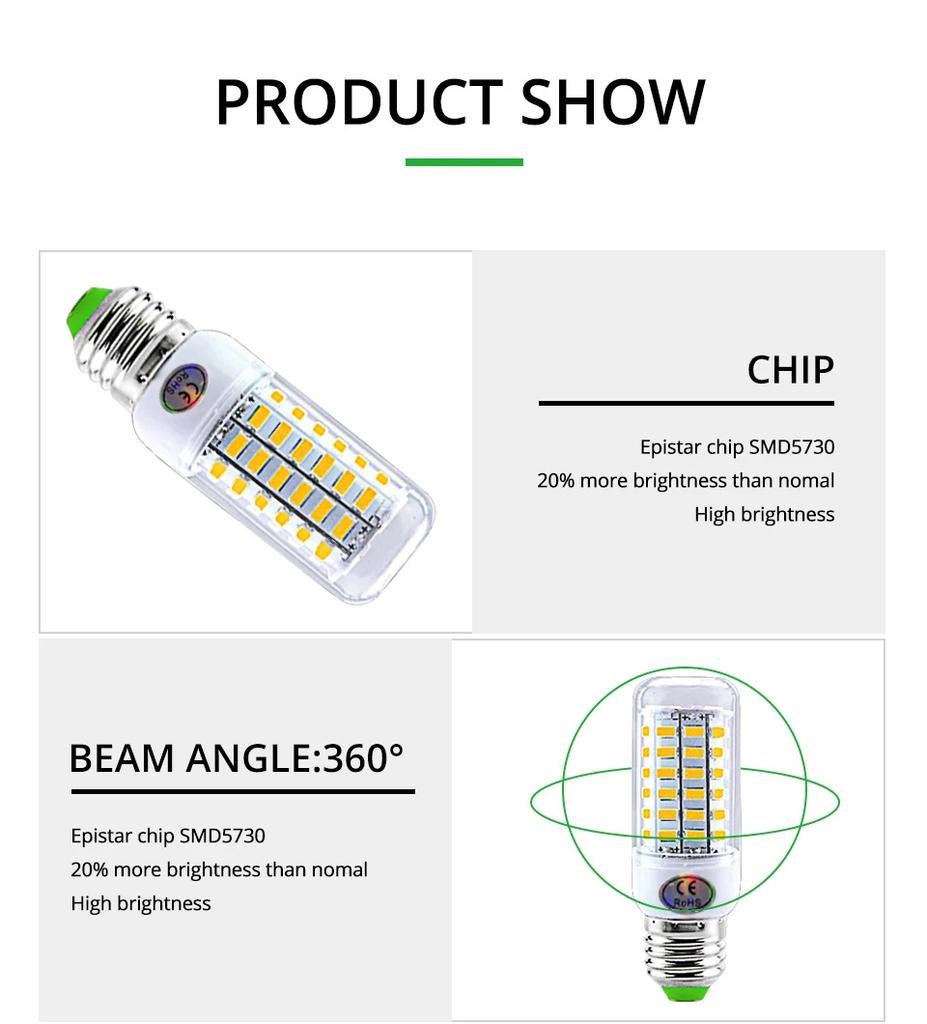 PRODUCT SHOW

RoHS
CE

CHIP

Epistar chip SMD5730
20% more brightness than nomal
High brightness

BEAM ANGLE:360°

Epistar chip SMD5730
20% more brightness than nomal
High brightness

CE
RoHS